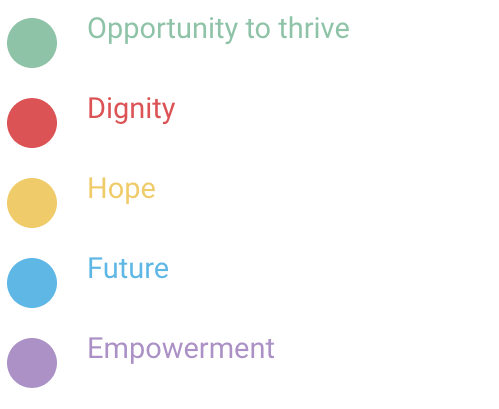 Opportunity to thrive

Dignity

Hope

Future

Empowerment